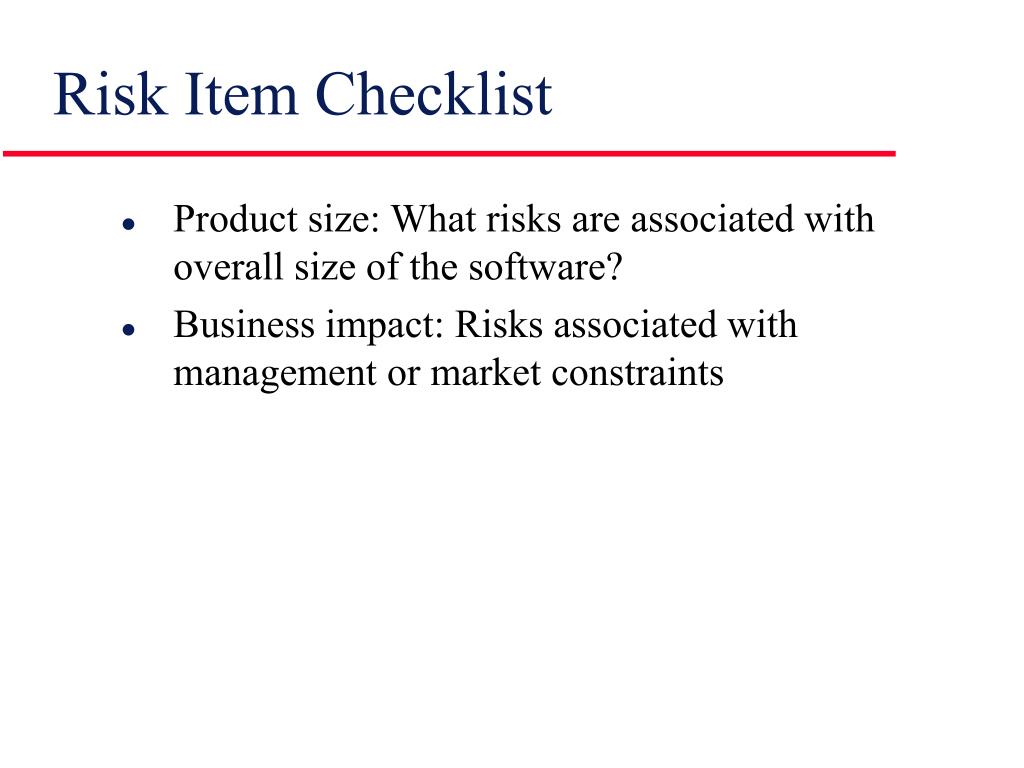 Risk Item Checklist

- Product size: What risks are associated with overall size of the software?
- Business impact: Risks associated with management or market constraints